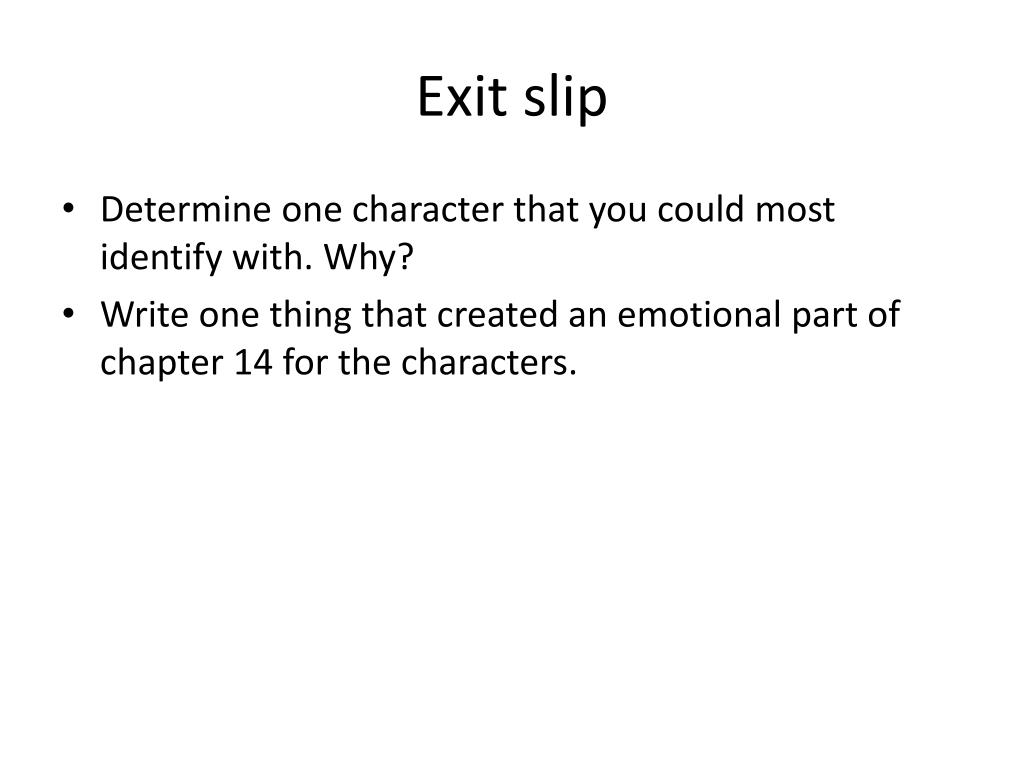 Exit slip

• Determine one character that you could most identify with. Why?
• Write one thing that created an emotional part of chapter 14 for the characters.